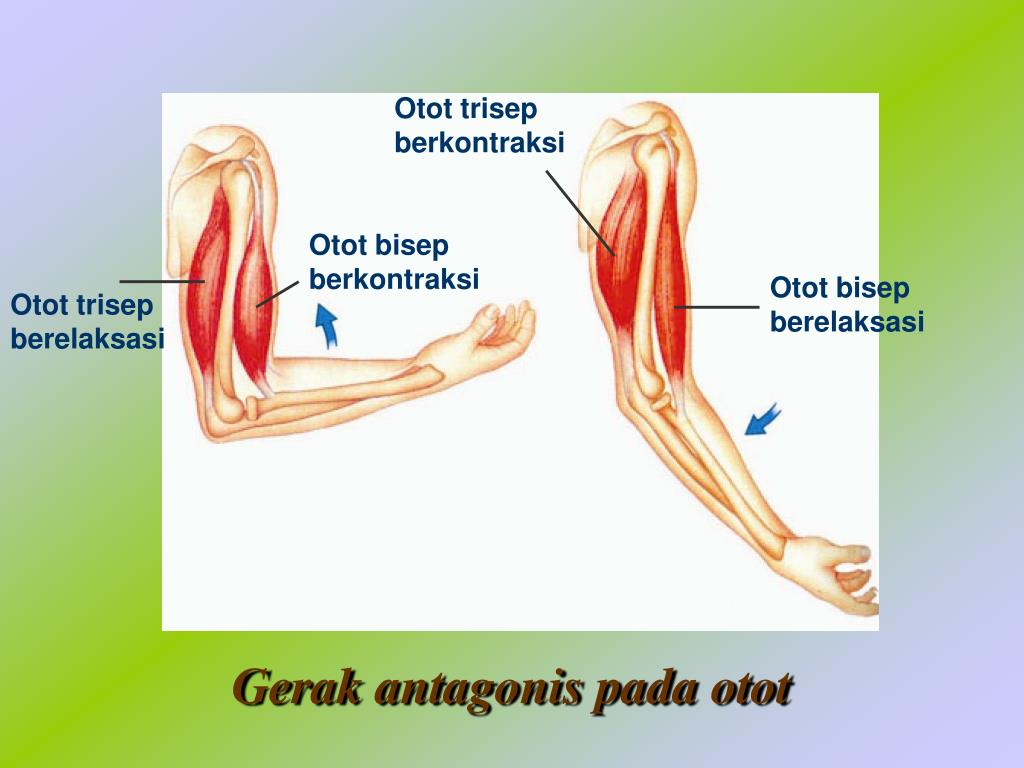 Otot trisep berkontraksi

Otot bisep berkontraksi

Otot trisep berelaksasi

Otot bisep berelaksasi

Gerak antagonis pada otot